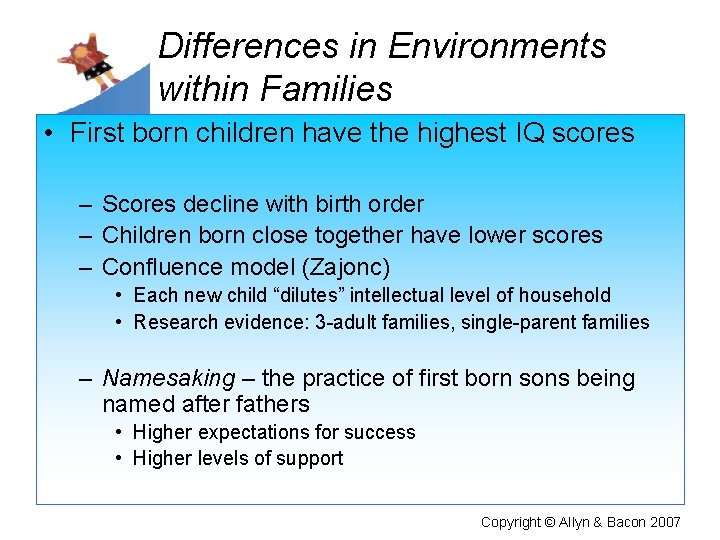 Differences in Environments within Families

• First born children have the highest IQ scores

– Scores decline with birth order
– Children born close together have lower scores
– Confluence model (Zajonc)
• Each new child “dilutes” intellectual level of household
• Research evidence: 3-adult families, single-parent families

– Namesaking – the practice of first born sons being named after fathers
• Higher expectations for success
• Higher levels of support

Copyright © Allyn & Bacon 2007